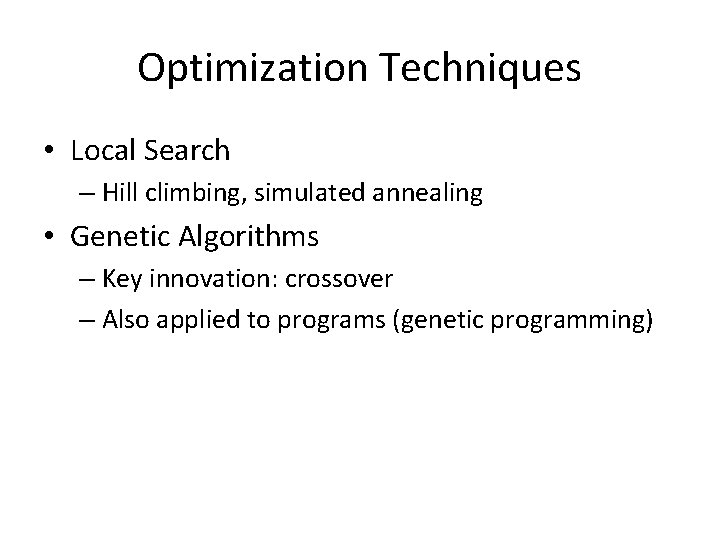 Optimization Techniques

• Local Search
  – Hill climbing, simulated annealing
• Genetic Algorithms
  – Key innovation: crossover
  – Also applied to programs (genetic programming)